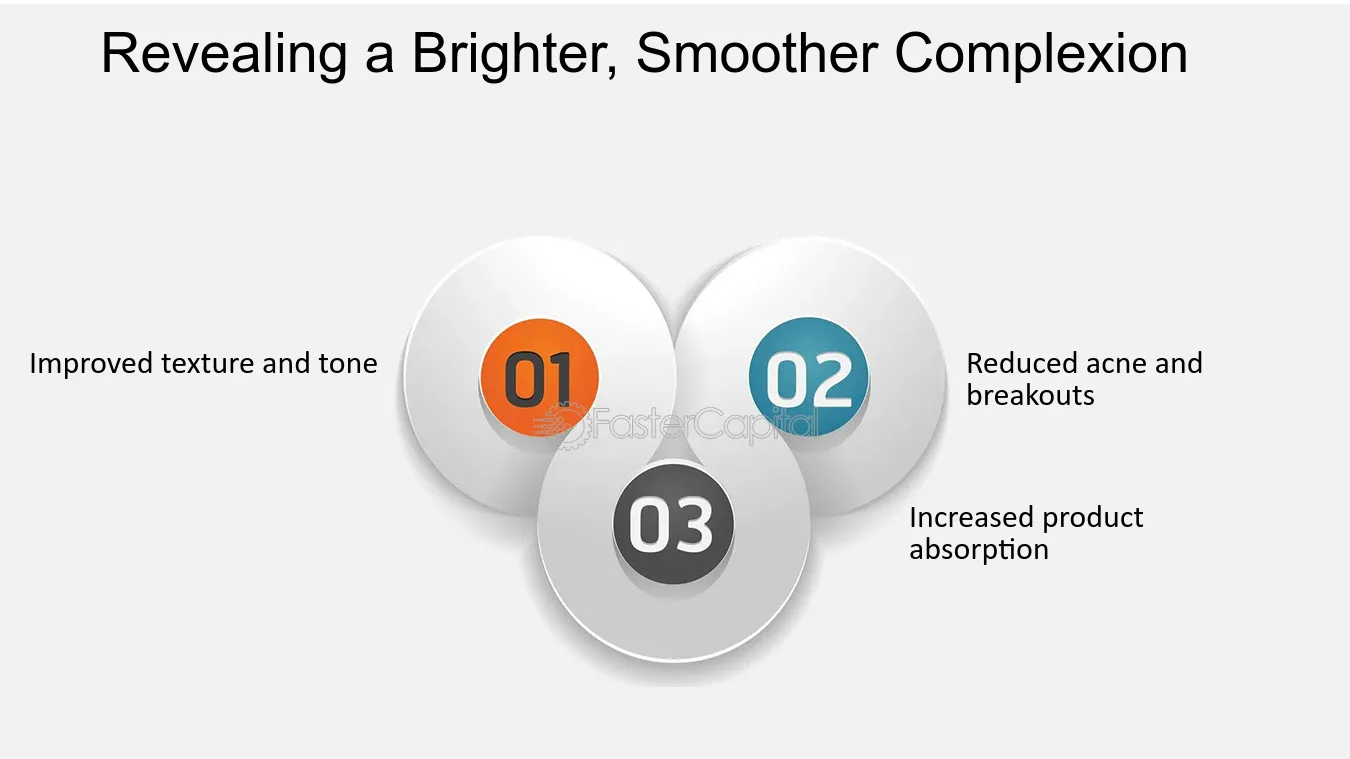 Revealing a Brighter, Smoother Complexion

Improved texture and tone

01

02

Reduced acne and breakouts

03

Increased product absorption

FasterCapital